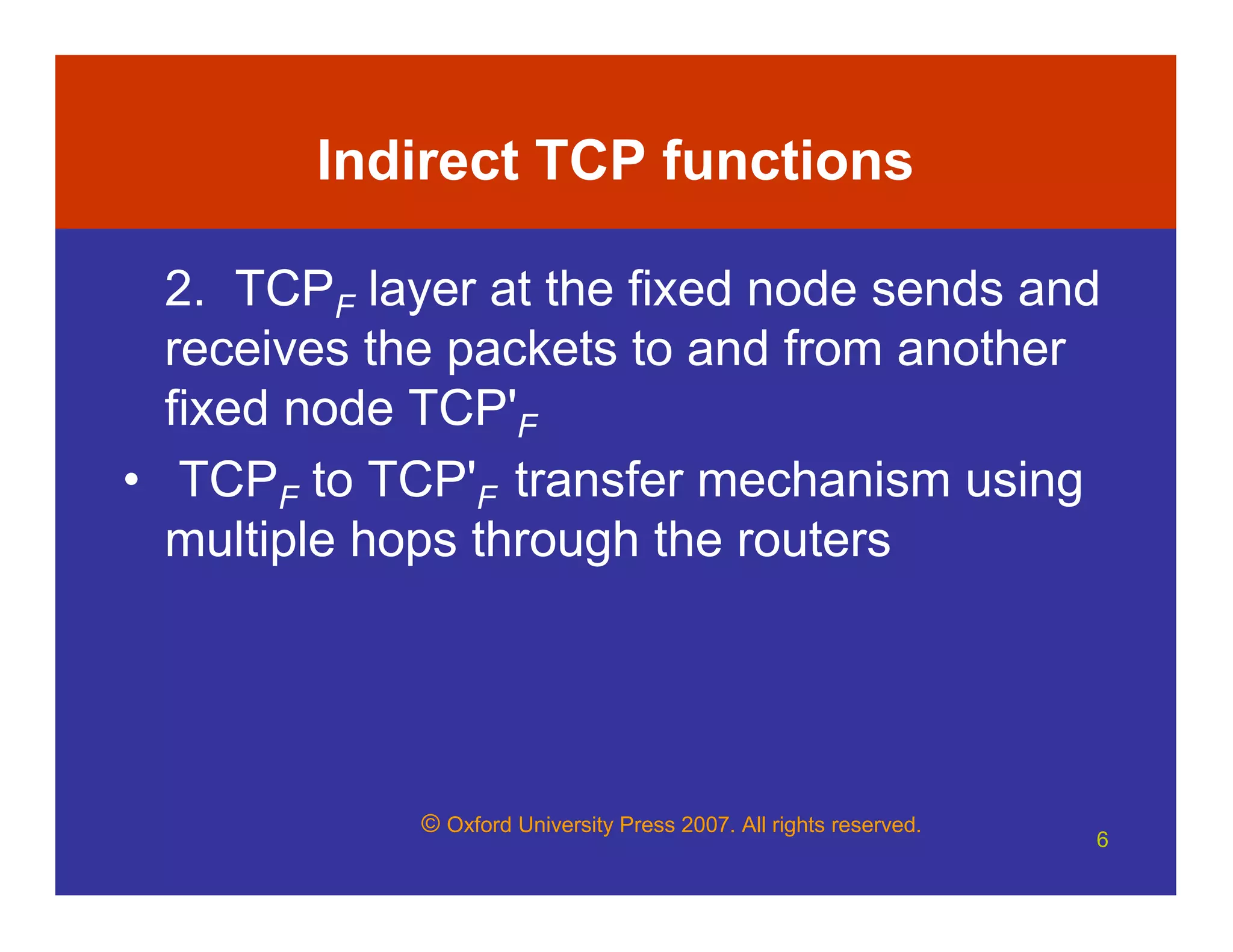 Indirect TCP functions

2. $TCP_F$ layer at the fixed node sends and receives the packets to and from another fixed node $TCP'_F$

• $TCP_F$ to $TCP'_F$ transfer mechanism using multiple hops through the routers

© Oxford University Press 2007. All rights reserved.

6